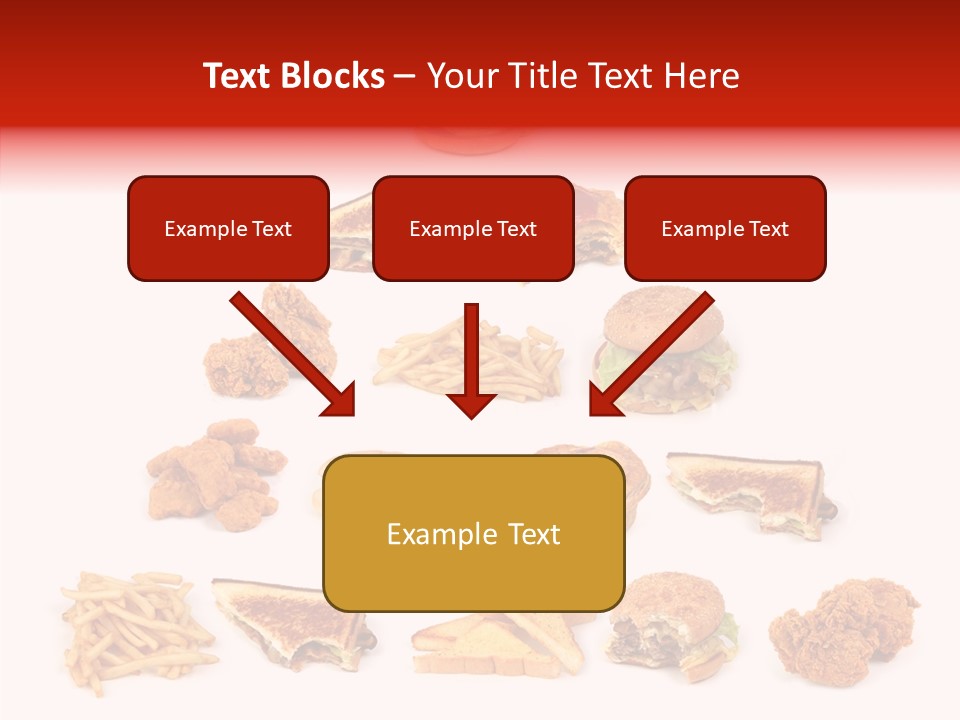 Text Blocks – Your Title Text Here

Example Text

Example Text

Example Text

Example Text